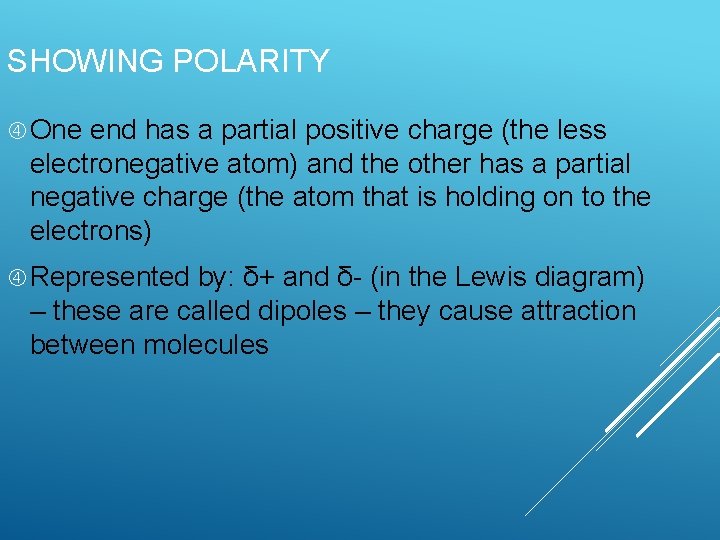 SHOWING POLARITY

④ One end has a partial positive charge (the less electronegative atom) and the other has a partial negative charge (the atom that is holding on to the electrons)

④ Represented by: δ+ and δ- (in the Lewis diagram) – these are called dipoles – they cause attraction between molecules